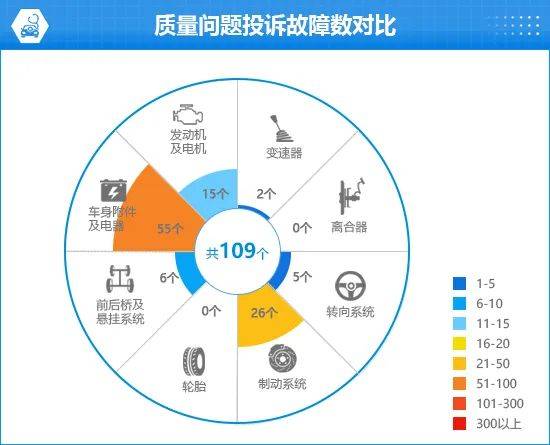 质量问题投诉故障数对比

发动机及电机
15个

变速器
2个

离合器
0个

转向系统
5个

制动系统
26个

轮胎
0个

前后桥及悬挂系统
6个

车身附件及电器
55个

共109个

1-5
6-10
11-15
16-20
21-50
51-100
101-300
300以上